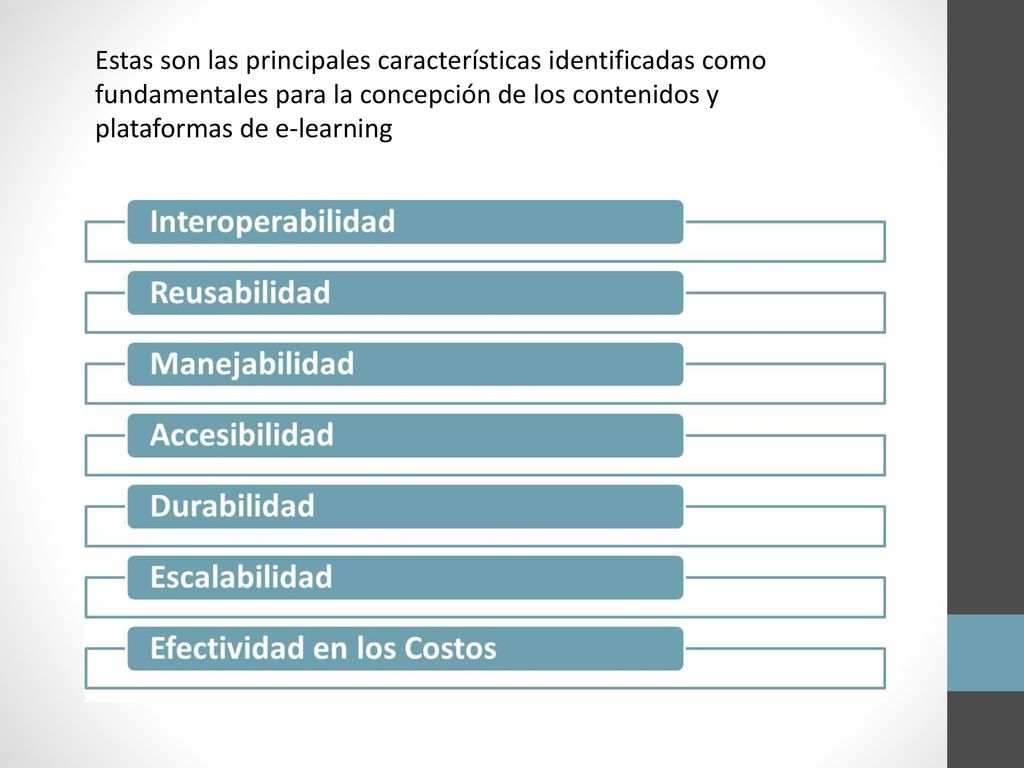 Estas son las principales características identificadas como fundamentales para la concepción de los contenidos y plataformas de e-learning

Interoperabilidad

Reusabilidad

Manejabilidad

Accesibilidad

Durabilidad

Escalabilidad

Efectividad en los Costos